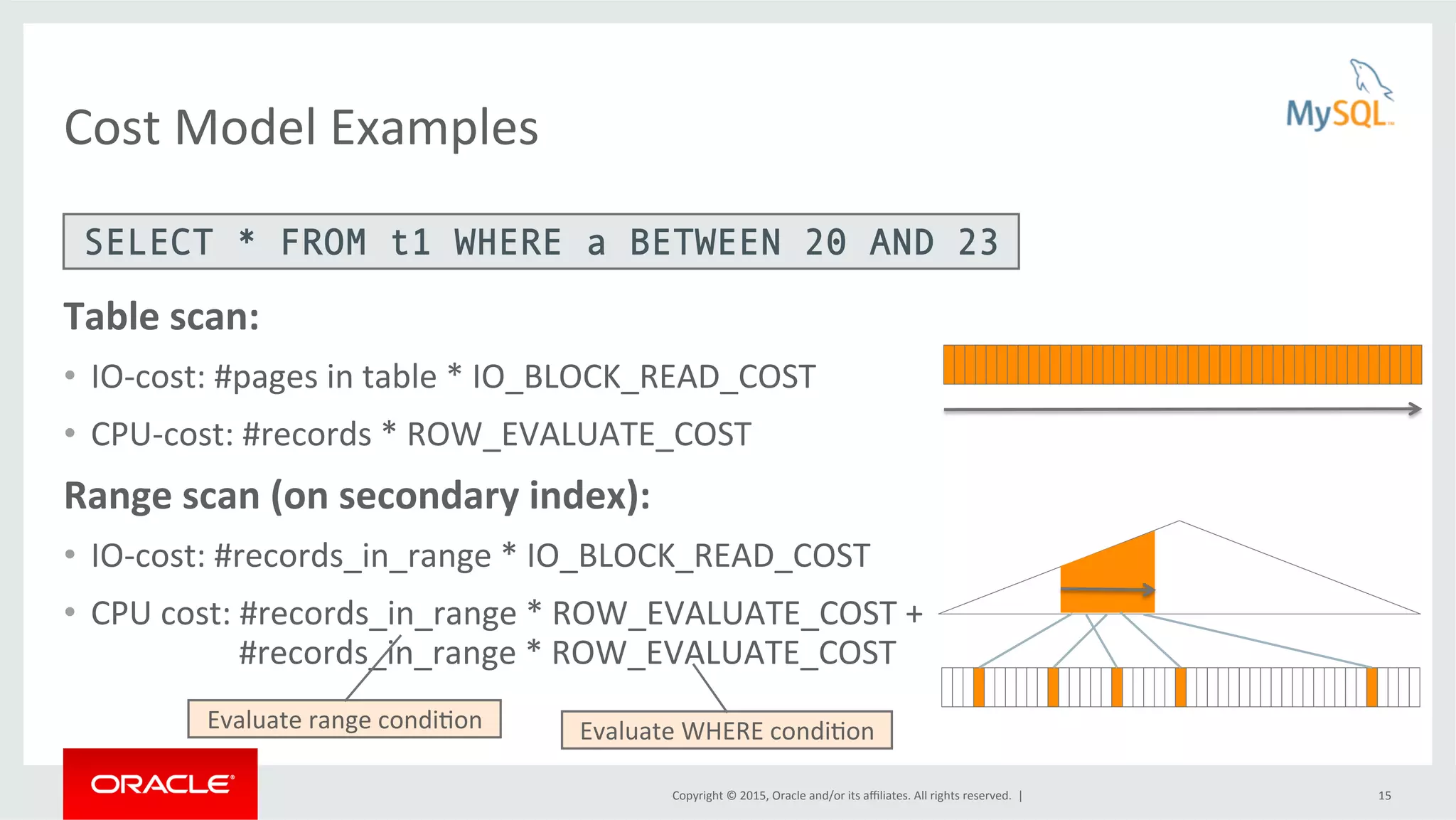 Cost Model Examples

MySQL

SELECT * FROM t1 WHERE a BETWEEN 20 AND 23

Table scan:

• IO-cost: #pages in table * IO_BLOCK_READ_COST
• CPU-cost: #records * ROW_EVALUATE_COST

Range scan (on secondary index):

• IO-cost: #records_in_range * IO_BLOCK_READ_COST
• CPU cost: #records_in_range * ROW_EVALUATE_COST + #records_in_range * ROW_EVALUATE_COST

Evaluate range condition

Evaluate WHERE condition

ORACLE

Copyright © 2015, Oracle and/or its affiliates. All rights reserved. |

15